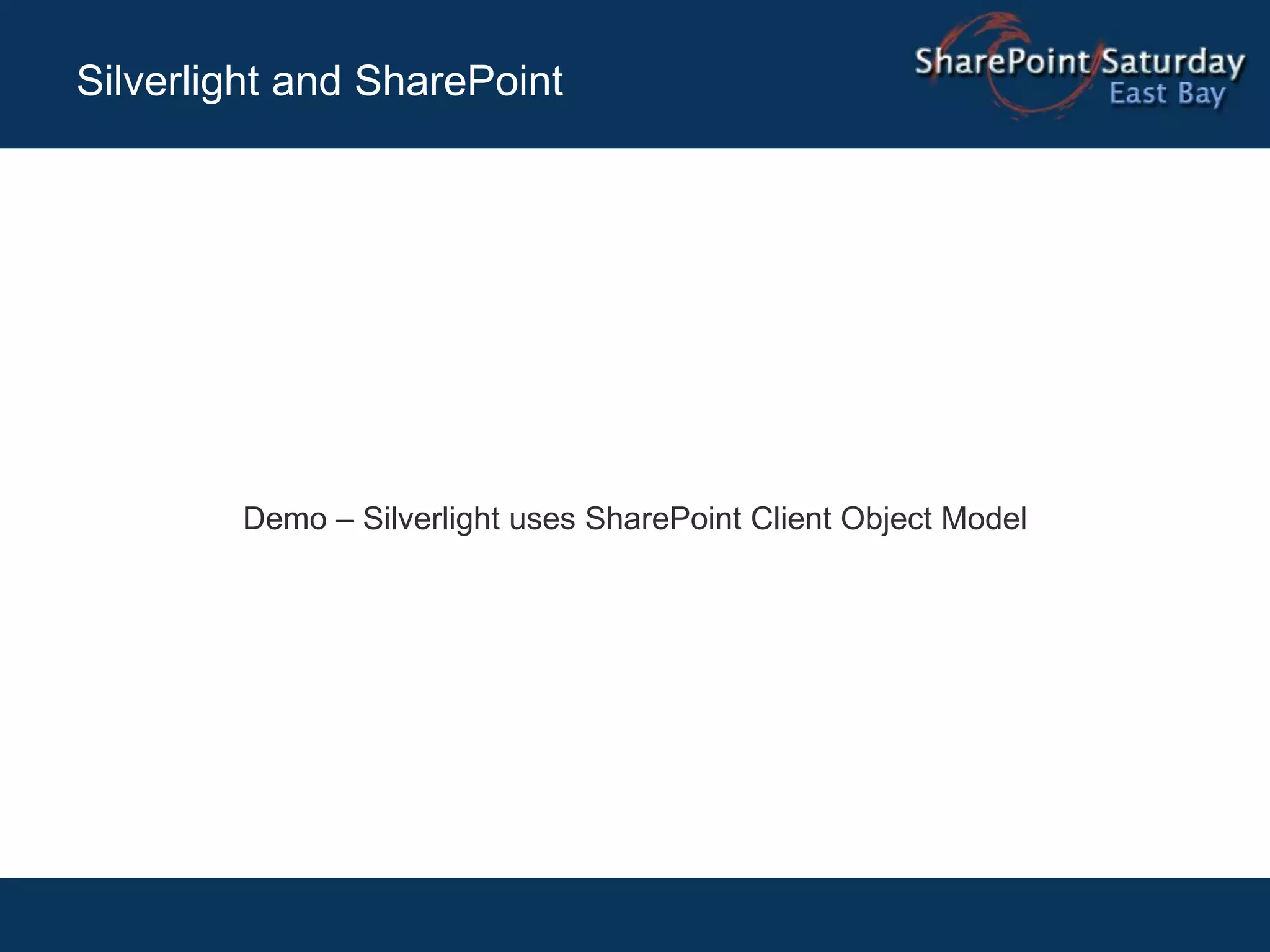 Silverlight and SharePoint

SharePoint Saturday
East Bay

Demo – Silverlight uses SharePoint Client Object Model